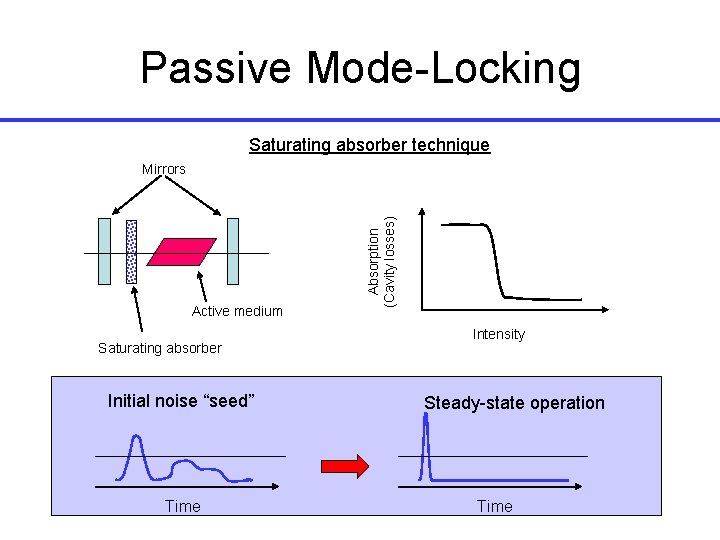 Passive Mode-Locking

Saturating absorber technique

Mirrors

Active medium

Saturating absorber

Absorption (Cavity losses)

Intensity

Initial noise “seed”

Time

Steady-state operation

Time